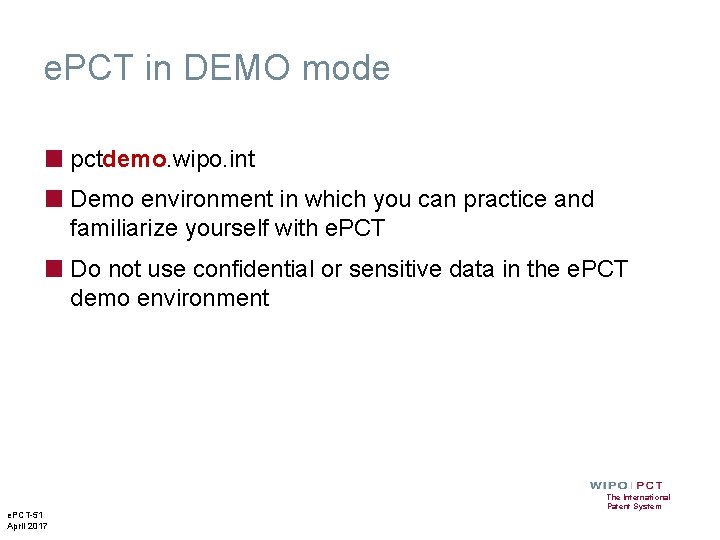 ePCT in DEMO mode

pctdemo.wipo.int

Demo environment in which you can practice and familiarize yourself with ePCT

Do not use confidential or sensitive data in the ePCT demo environment

WIPO | PCT
The International Patent System

ePCT-51
April 2017